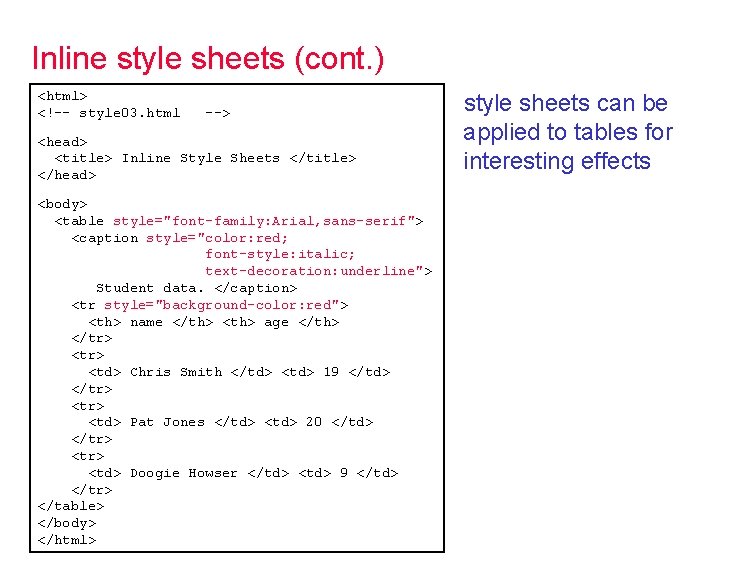 Inline style sheets (cont.)

<html>
<!-- style03.html -->

<head>
<title> Inline Style Sheets </title>
</head>

<body>
<table style="font-family:Arial,sans-serif">
<caption style="color:red;
font-style:italic;
text-decoration:underline">
Student data. </caption>
<tr style="background-color:red">
<th> name </th> <th> age </th>
</tr>
<tr>
<td> Chris Smith </td> <td> 19 </td>
</tr>
<tr>
<td> Pat Jones </td> <td> 20 </td>
</tr>
<tr>
<td> Doogie Howser </td> <td> 9 </td>
</tr>
</table>
</body>
</html>

style sheets can be applied to tables for interesting effects